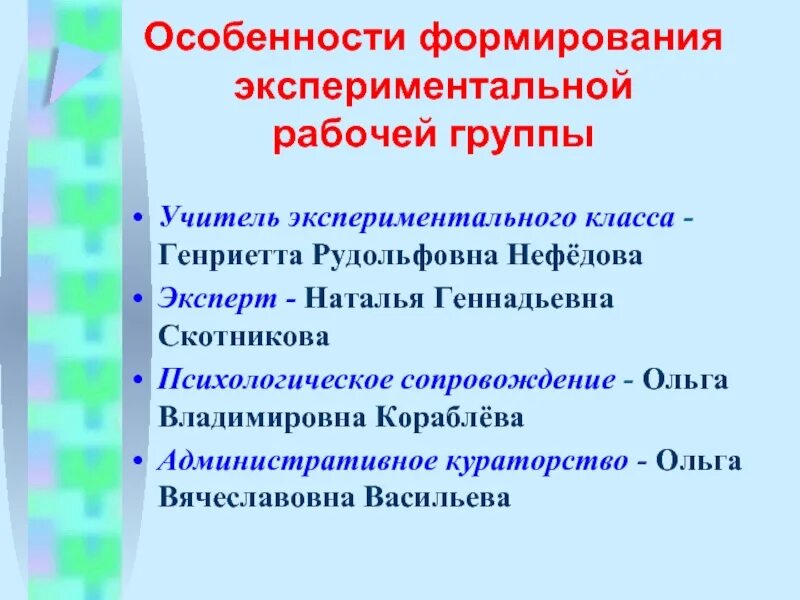 Особенности формирования экспериментальной рабочей группы

• Учитель экспериментального класса - Генриетта Рудольфовна Нефёдова
• Эксперт - Наталья Геннадьевна Скотникова
• Психологическое сопровождение - Ольга Владимировна Кораблёва
• Административное кураторство - Ольга Вячеславовна Васильева